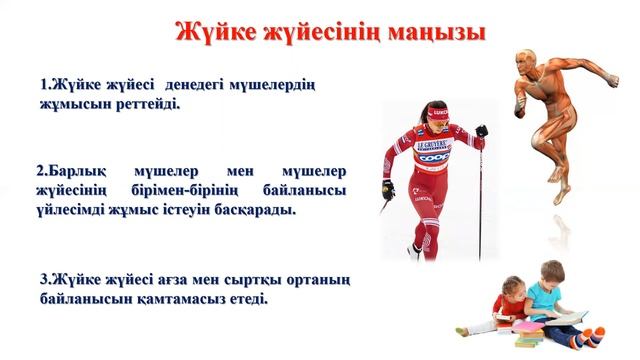 Жүйке жүйесінің маңызы

1.Жүйке жүйесі денедегі мүшелердің жұмысын реттейді.

2.Барлық мүшелер мен мүшелер жүйесінің бірімен-бірінің байланысы үйлесімді жұмыс істеуін басқарады.

3.Жүйке жүйесі ағза мен сыртқы ортаның байланысын қамтамасыз етеді.

LE GRUYERE
COOP